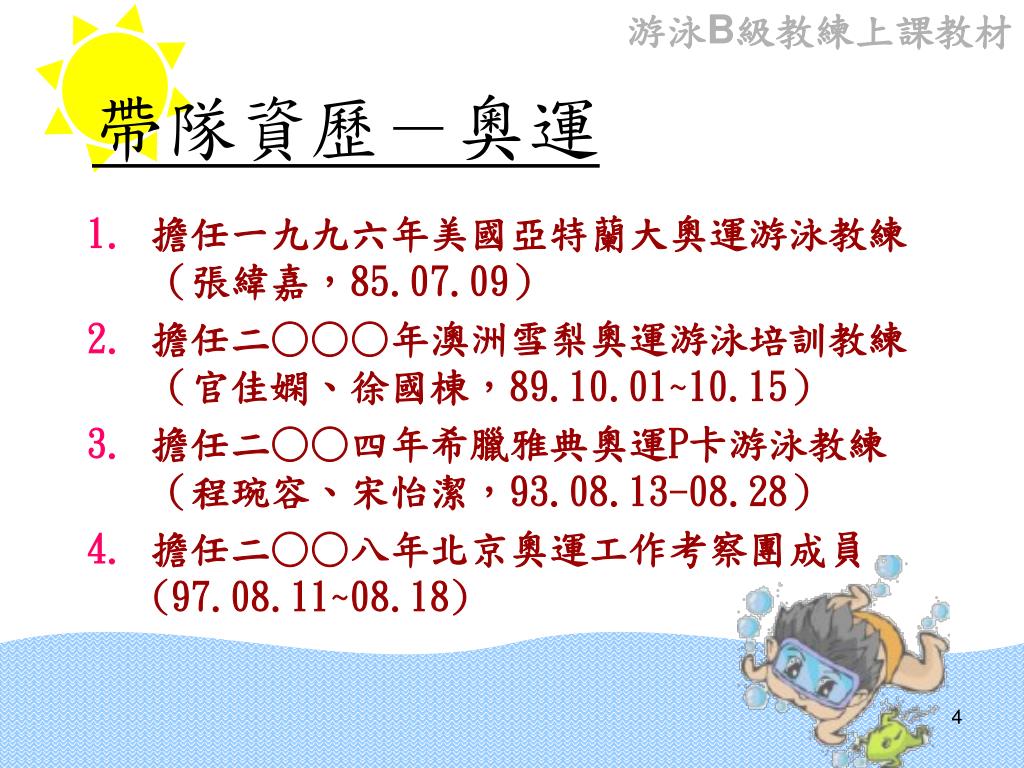 游泳B級教練上課教材

帶隊資歷－奧運

1. 擔任一九九六年美國亞特蘭大奧運游泳教練（張緯嘉，85.07.09）
2. 擔任二○○○年澳洲雪梨奧運游泳培訓教練（官佳嫻、徐國棟，89.10.01~10.15）
3. 擔任二○○四年希臘雅典奧運P卡游泳教練（程琬容、宋怡潔，93.08.13-08.28）
4. 擔任二○○八年北京奧運工作考察團成員(97.08.11~08.18)

4